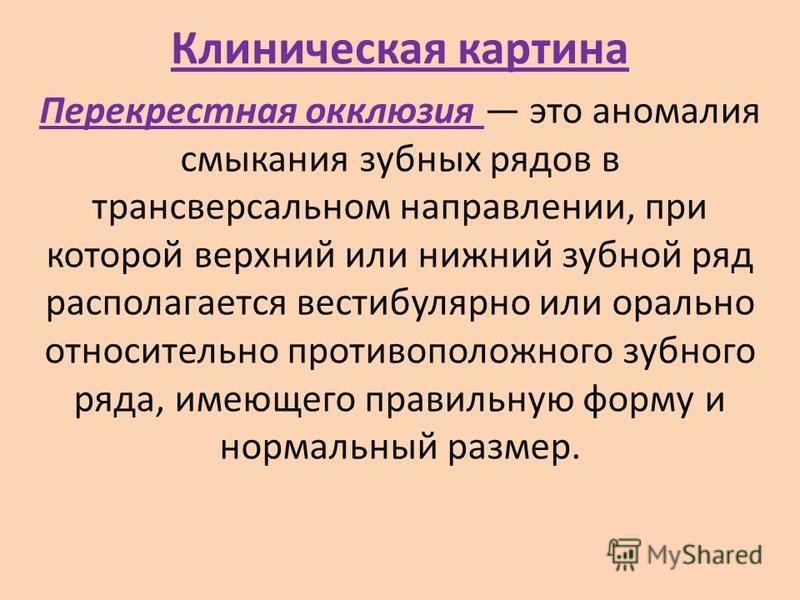 Клиническая картина

Перекрестная окклюзия — это аномалия смыкания зубных рядов в трансверсальном направлении, при которой верхний или нижний зубной ряд располагается вестибулярно или орально относительно противоположного зубного ряда, имеющего правильную форму и нормальный размер.

MyShared